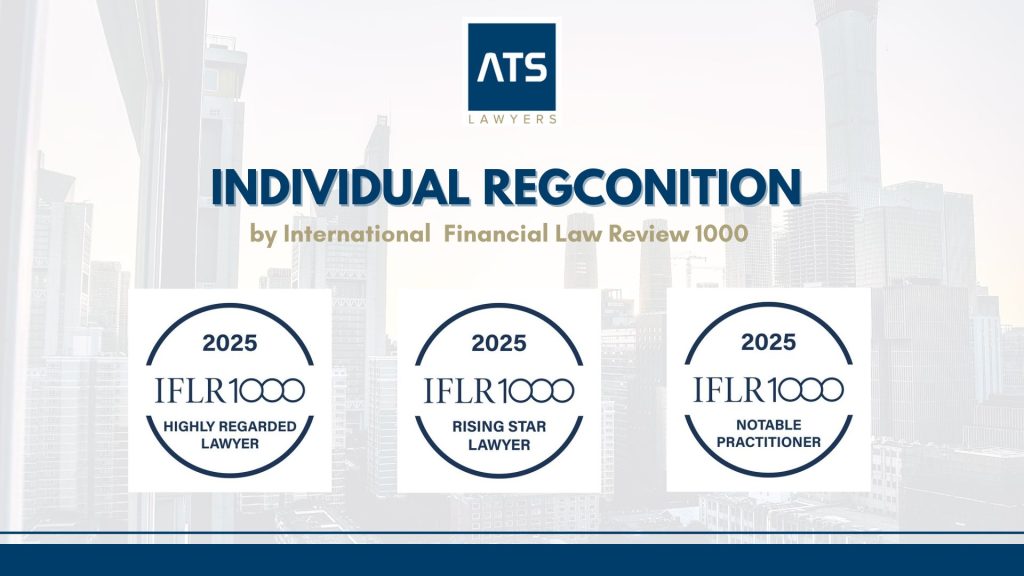 ATS
LAWYERS

INDIVIDUAL REGCONITION

by International Financial Law Review 1000

2025
IFLR1000
HIGHLY REGARDED LAWYER

2025
IFLR1000
RISING STAR LAWYER

2025
IFLR1000
NOTABLE PRACTITIONER